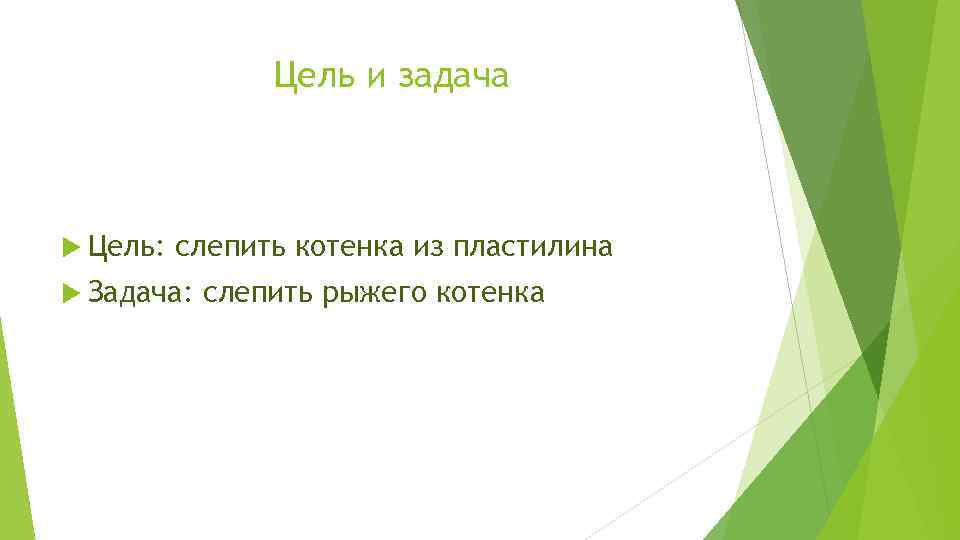 Цель и задача

Цель: слепить котенка из пластилина

Задача: слепить рыжего котенка